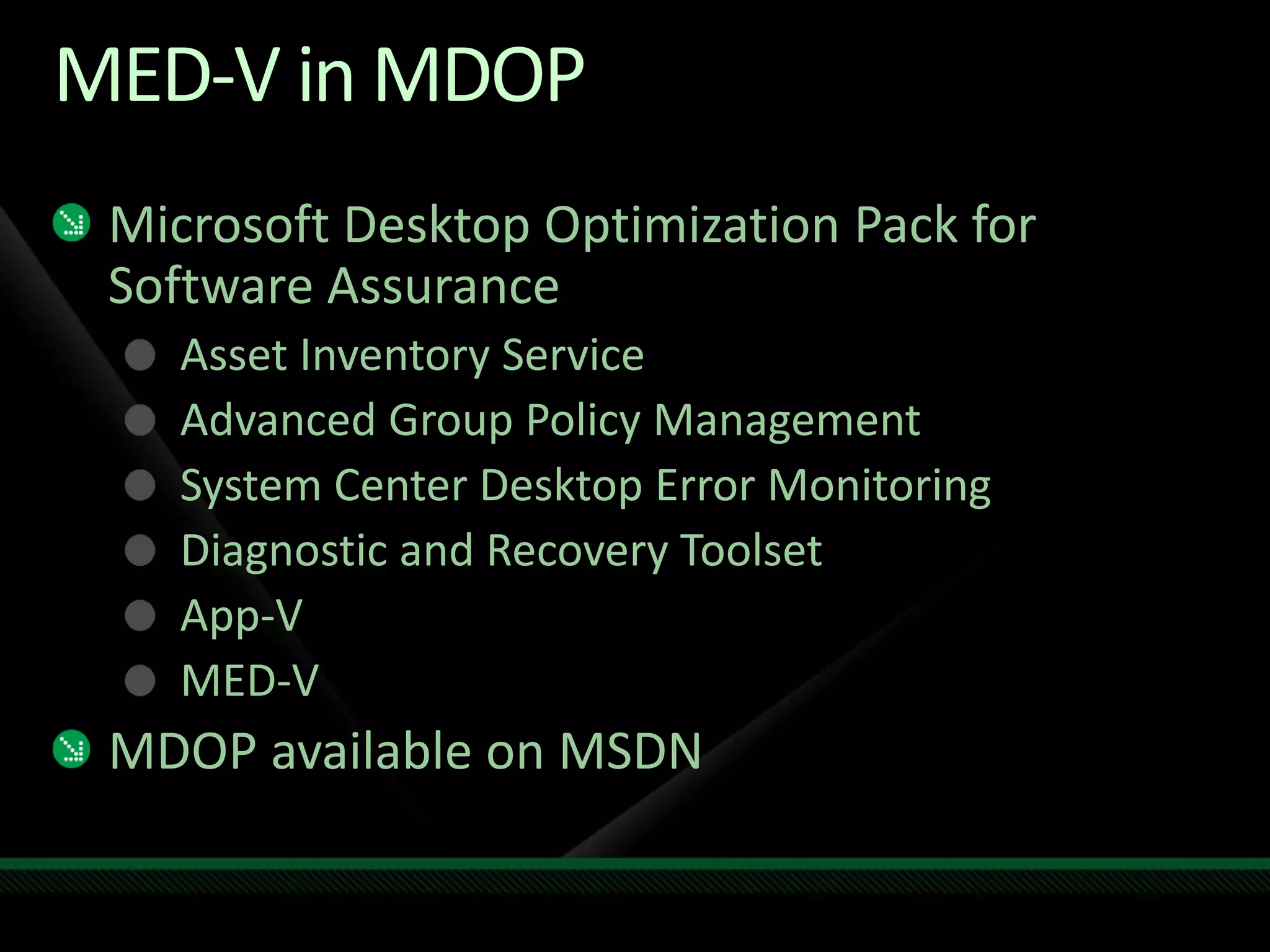 MED-V in MDOP

Microsoft Desktop Optimization Pack for Software Assurance

Asset Inventory Service

Advanced Group Policy Management

System Center Desktop Error Monitoring

Diagnostic and Recovery Toolset

App-V

MED-V

MDOP available on MSDN